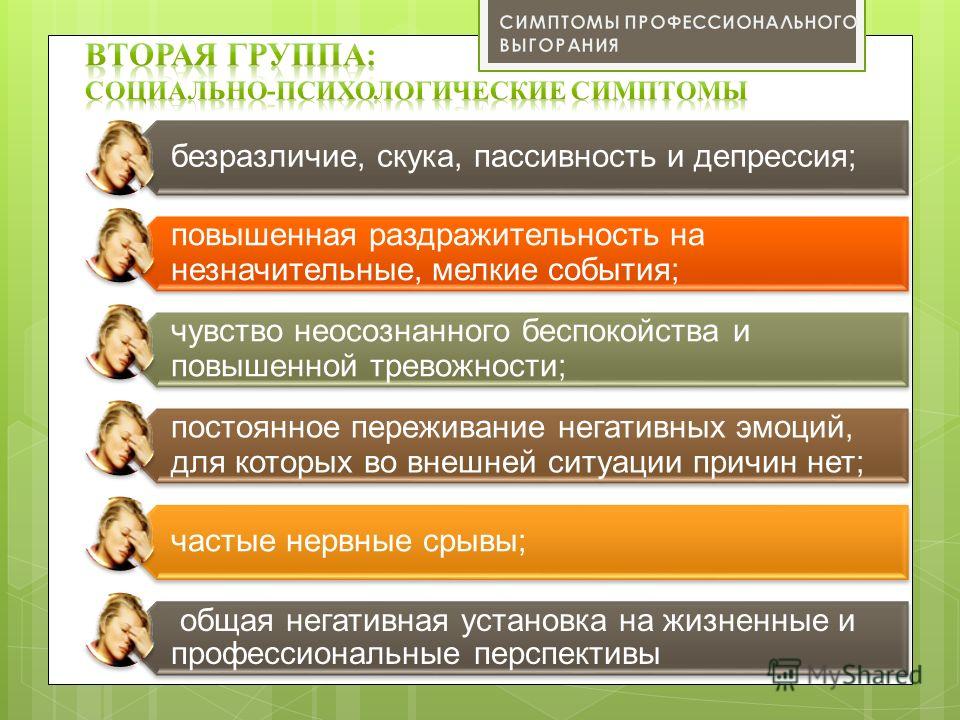 СИМПТОМЫ ПРОФЕССИОНАЛЬНОГО ВЫГОРАНИЯ

ВТОРАЯ ГРУППА:
СОЦИАЛЬНО-ПСИХОЛОГИЧЕСКИЕ СИМПТОМЫ

безразличие, скука, пассивность и депрессия;

повышенная раздражительность на незначительные, мелкие события;

чувство неосознанного беспокойства и повышенной тревожности;

постоянное переживание негативных эмоций, для которых во внешней ситуации причин нет;

частые нервные срывы;

общая негативная установка на жизненные и профессиональные перспективы

MyShared